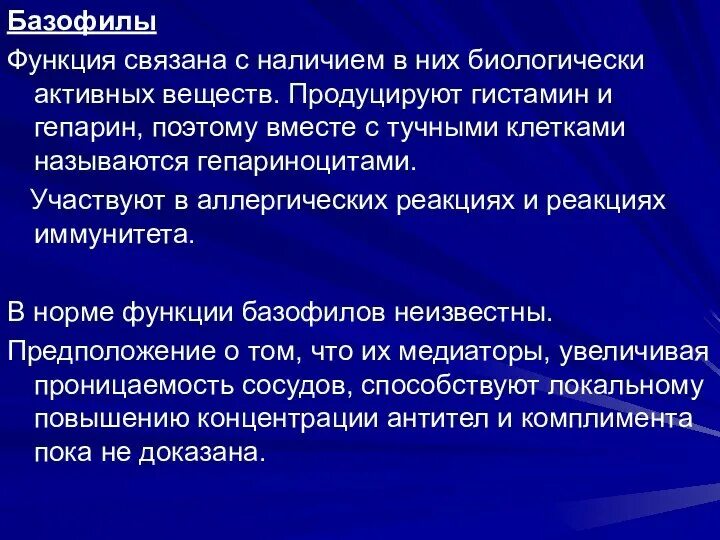 Базофилы

Функция связана с наличием в них биологически активных веществ. Продуцируют гистамин и гепарин, поэтому вместе с тучными клетками называются гепариноцитами.

Участвуют в аллергических реакциях и реакциях иммунитета.

В норме функции базофилов неизвестны.

Предположение о том, что их медиаторы, увеличивая проницаемость сосудов, способствуют локальному повышению концентрации антител и комплимента пока не доказана.